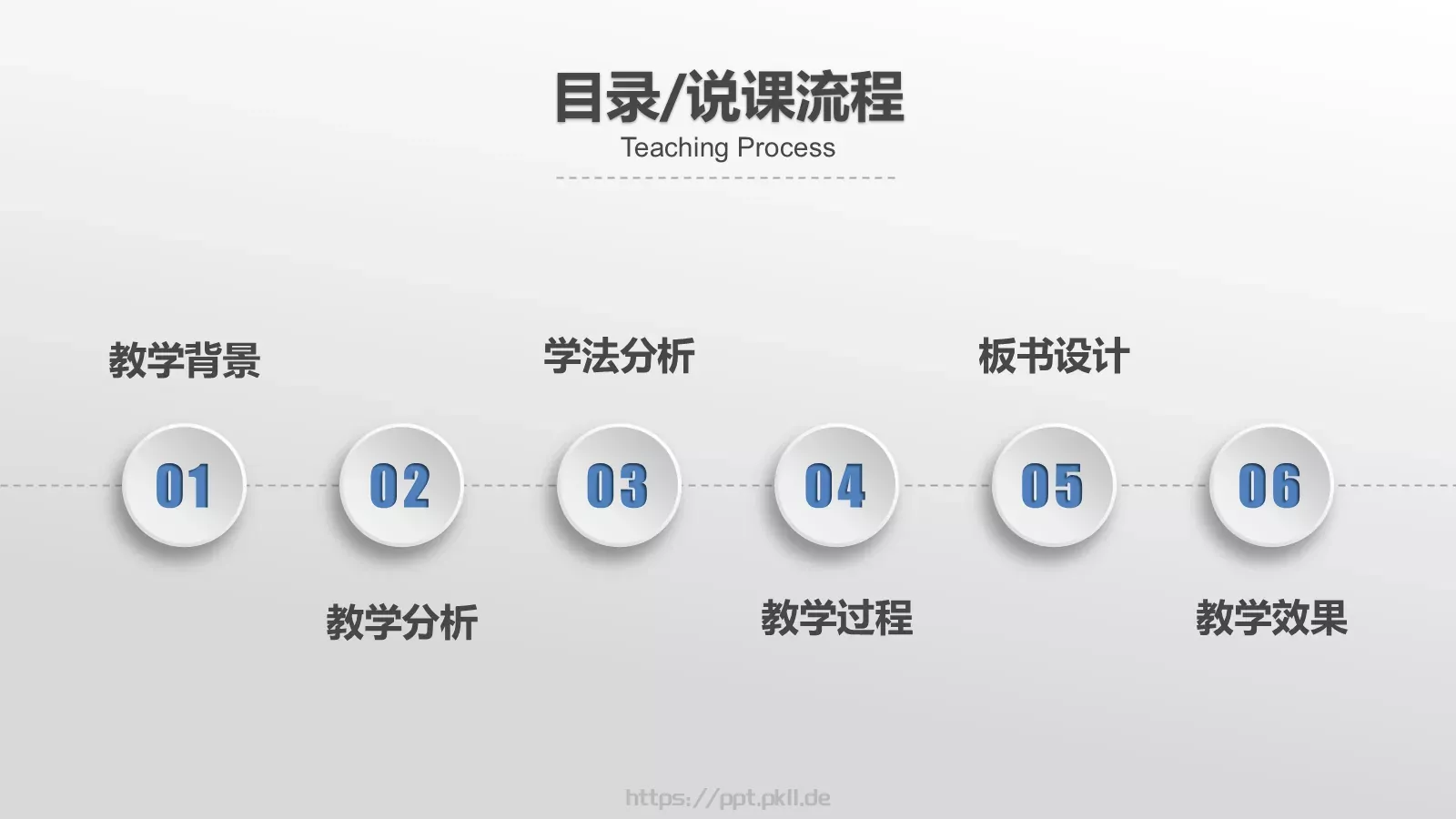 目录/说课流程
Teaching Process

教学背景
01
02
教学分析
学法分析
03
04
教学过程
板书设计
05
06
教学效果

https://ppt.pkll.de